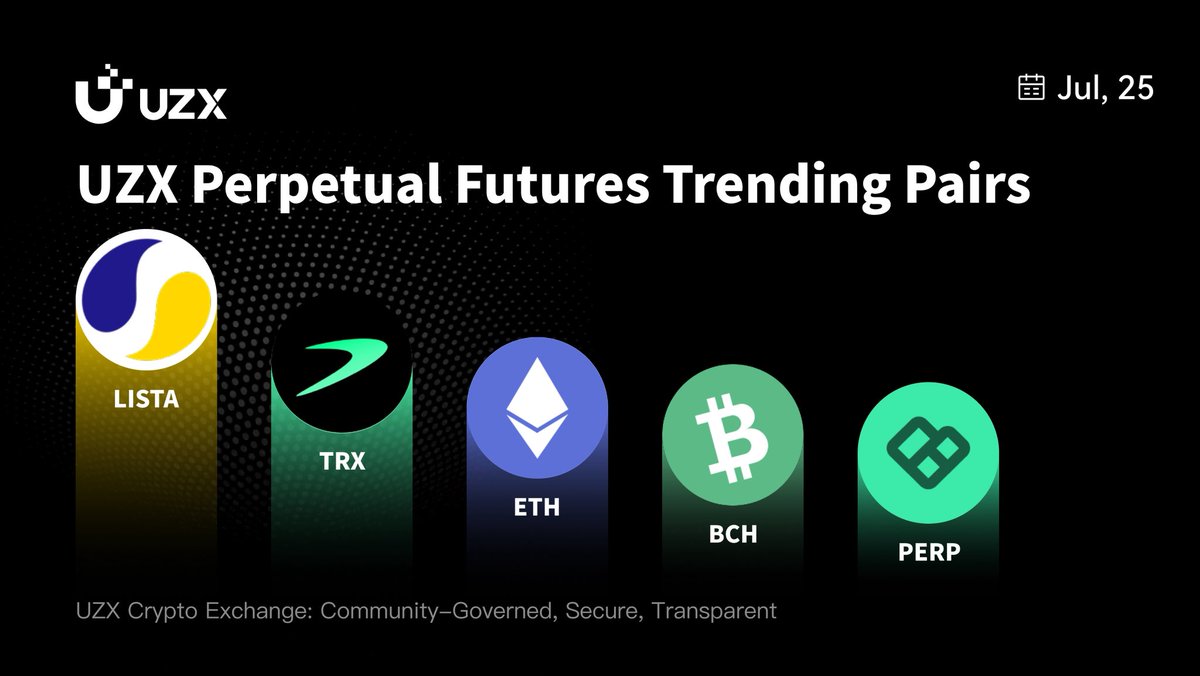 UZX

Jul, 25

UZX Perpetual Futures Trending Pairs

LISTA

TRX

ETH

BCH

PERP

UZX Crypto Exchange: Community-Governed, Secure, Transparent